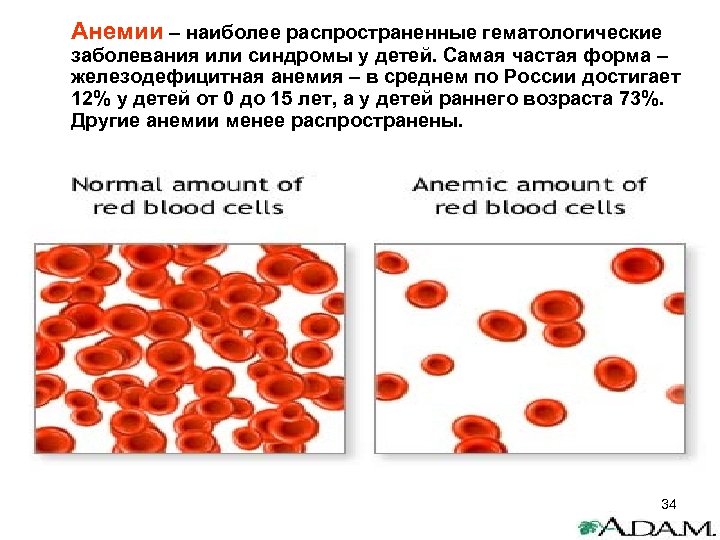 Анемии – наиболее распространенные гематологические заболевания или синдромы у детей. Самая частая форма – железодефицитная анемия – в среднем по России достигает 12% у детей от 0 до 15 лет, а у детей раннего возраста 73%. Другие анемии менее распространены.

Normal amount of red blood cells

Anemic amount of red blood cells

34

A.D.A.M.